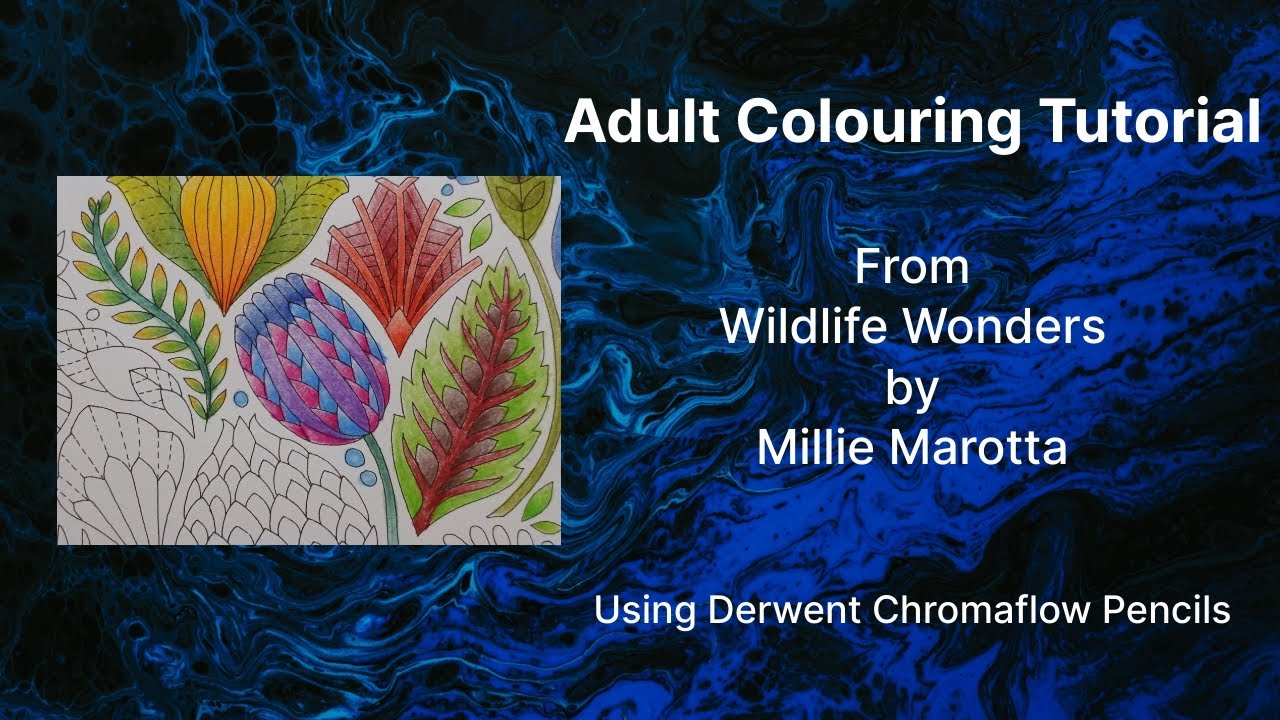 Adult Colouring Tutorial

From
Wildlife Wonders
by
Millie Marotta

Using Derwent Chromaflow Pencils